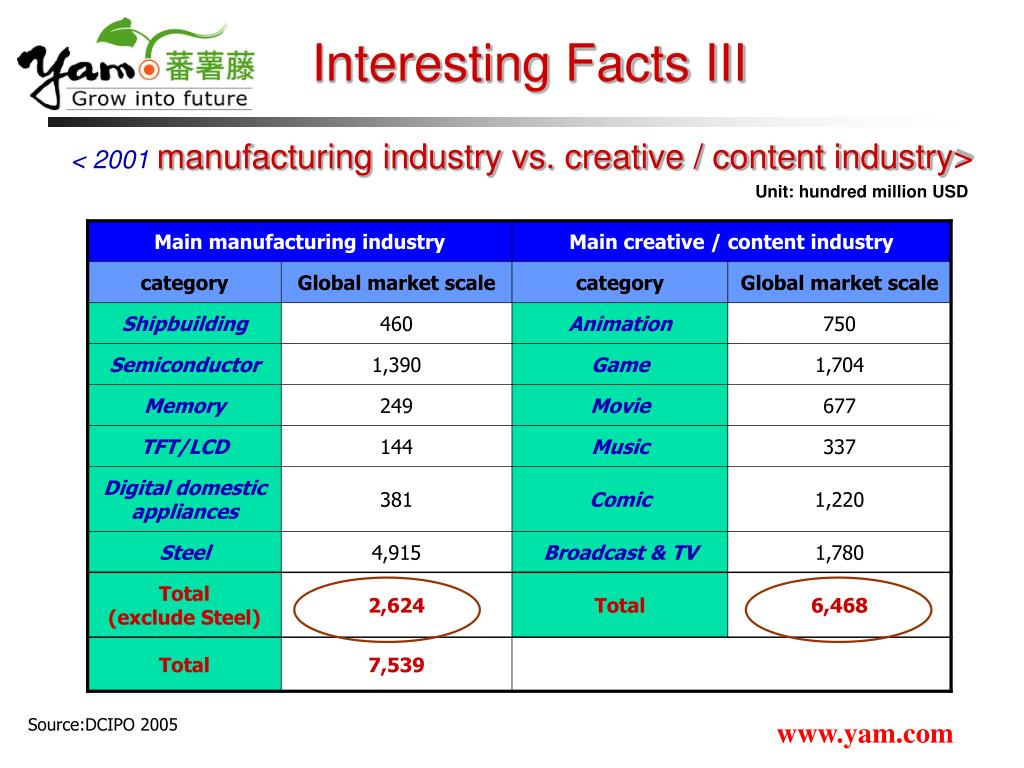 Yam 蕃薯藤
Grow into future

Interesting Facts III

< 2001 manufacturing industry vs. creative / content industry>

Unit: hundred million USD

| Main manufacturing industry | | Main creative / content industry | |
|---|---|---|---|
| category | Global market scale | category | Global market scale |
| Shipbuilding | 460 | Animation | 750 |
| Semiconductor | 1,390 | Game | 1,704 |
| Memory | 249 | Movie | 677 |
| TFT/LCD | 144 | Music | 337 |
| Digital domestic appliances | 381 | Comic | 1,220 |
| Steel | 4,915 | Broadcast & TV | 1,780 |
| Total (exclude Steel) | 2,624 | Total | 6,468 |
| Total | 7,539 | | |

Source:DCIPO 2005

www.yam.com